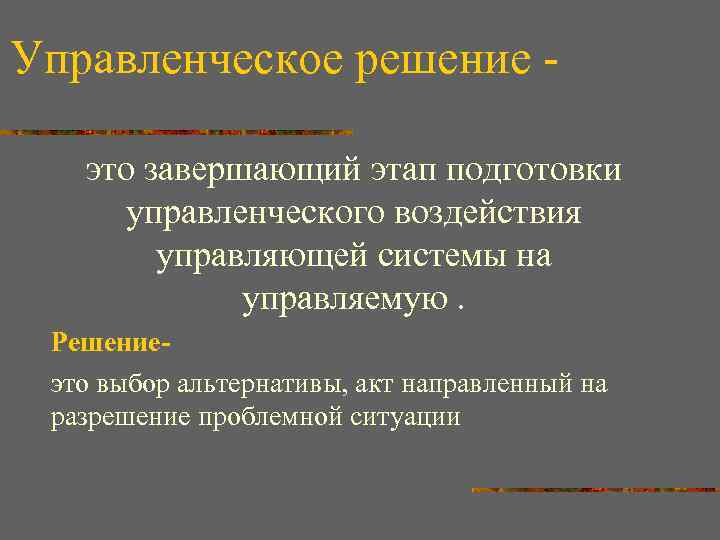 Управленческое решение -

это завершающий этап подготовки управленческого воздействия управляющей системы на управляемую .

Решение-

это выбор альтернативы, акт направленный на разрешение проблемной ситуации